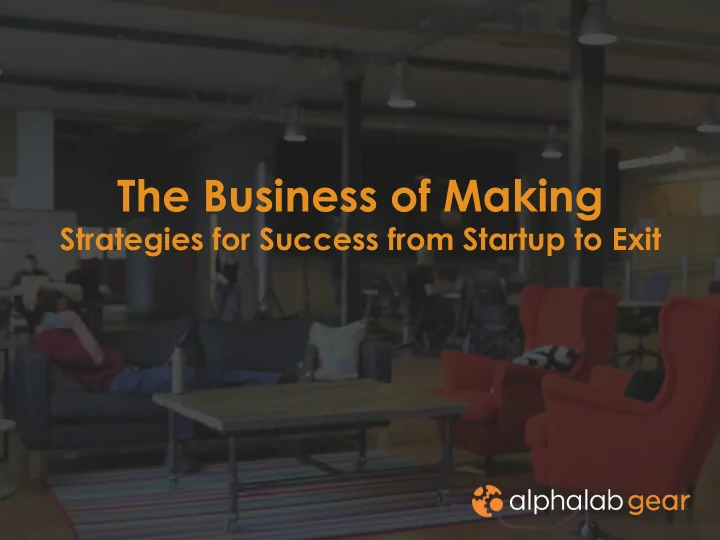 The Business of Making
Strategies for Success from Startup to Exit

alphalab gear